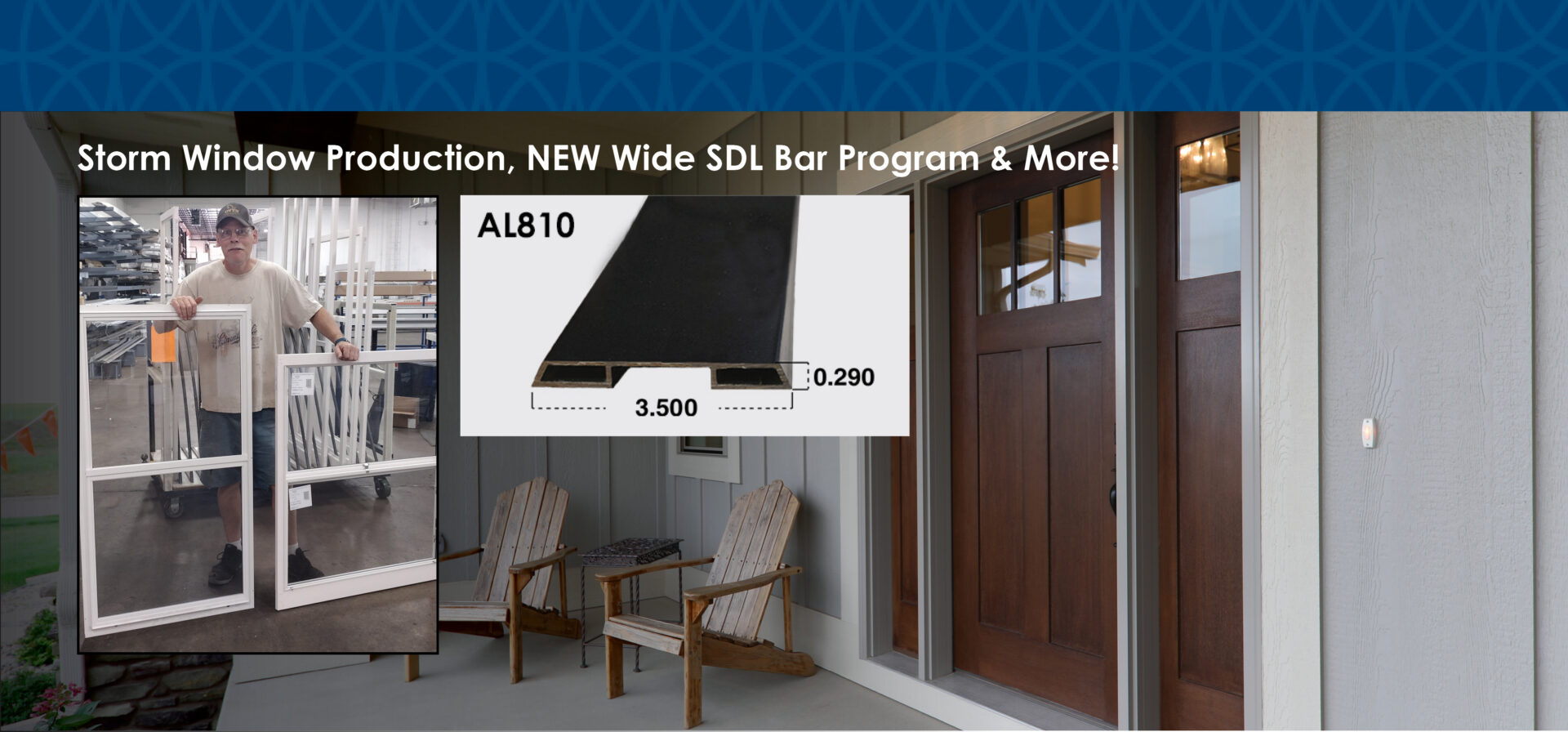 Storm Window Production, NEW Wide SDL Bar Program & More!

AL810

0.290

3.500